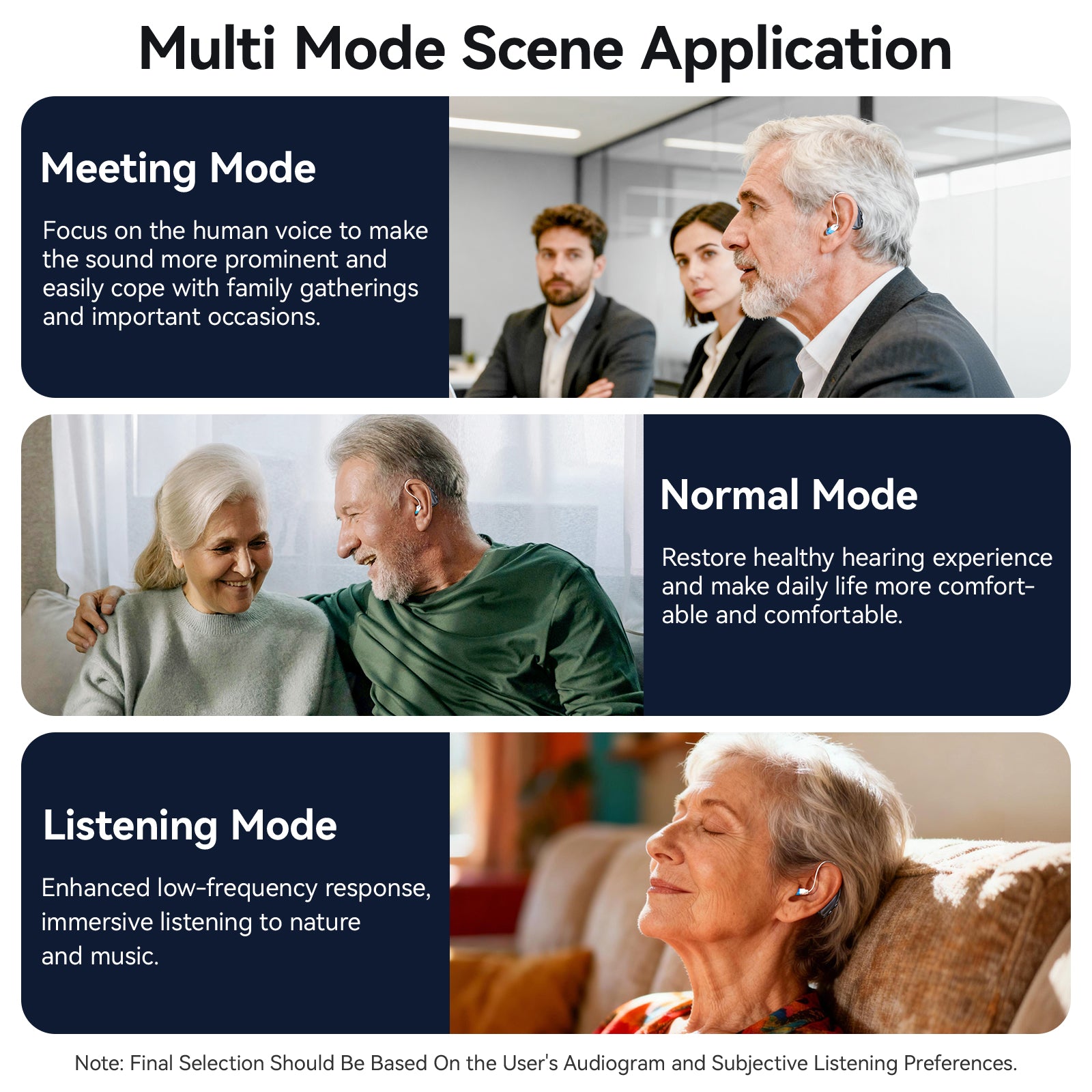 Multi Mode Scene Application

Meeting Mode

Focus on the human voice to make the sound more prominent and easily cope with family gatherings and important occasions.

Normal Mode

Restore healthy hearing experience and make daily life more comfortable and comfortable.

Listening Mode

Enhanced low-frequency response, immersive listening to nature and music.

Note: Final Selection Should Be Based On the User's Audiogram and Subjective Listening Preferences.